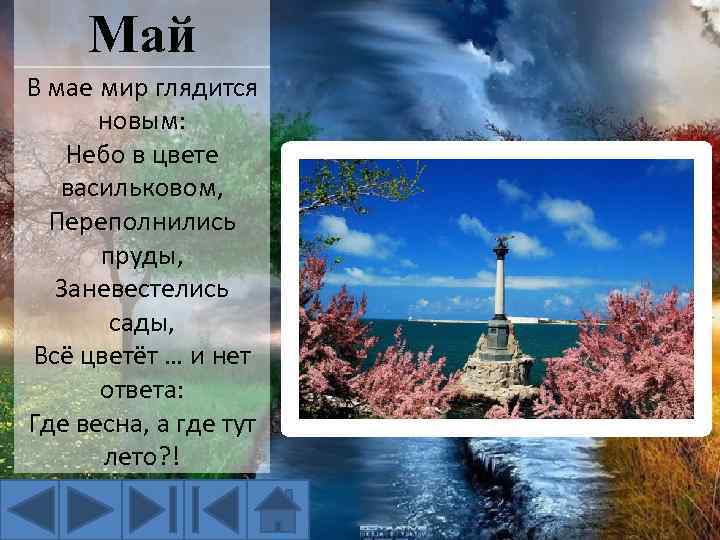 Май

В мае мир глядится новым:
Небо в цвете васильковом,
Переполнились пруды,
Заневестелись сады,
Всё цветёт … и нет ответа:
Где весна, а где тут лето?!